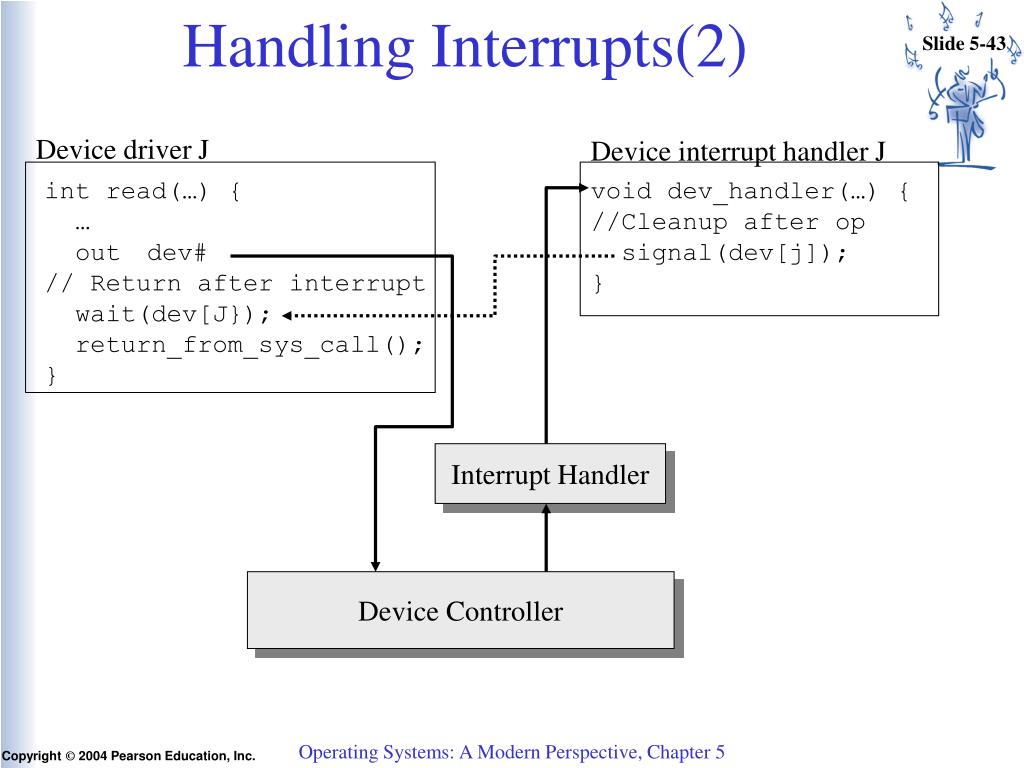 Handling Interrupts(2)

Slide 5-43

Device driver J

int read(…) {
  …
  out dev#
// Return after interrupt
  wait(dev[J});
  return_from_sys_call();
}

Device interrupt handler J

void dev_handler(…) {
//Cleanup after op
  signal(dev[j]);
}

Interrupt Handler

Device Controller

Copyright © 2004 Pearson Education, Inc.

Operating Systems: A Modern Perspective, Chapter 5